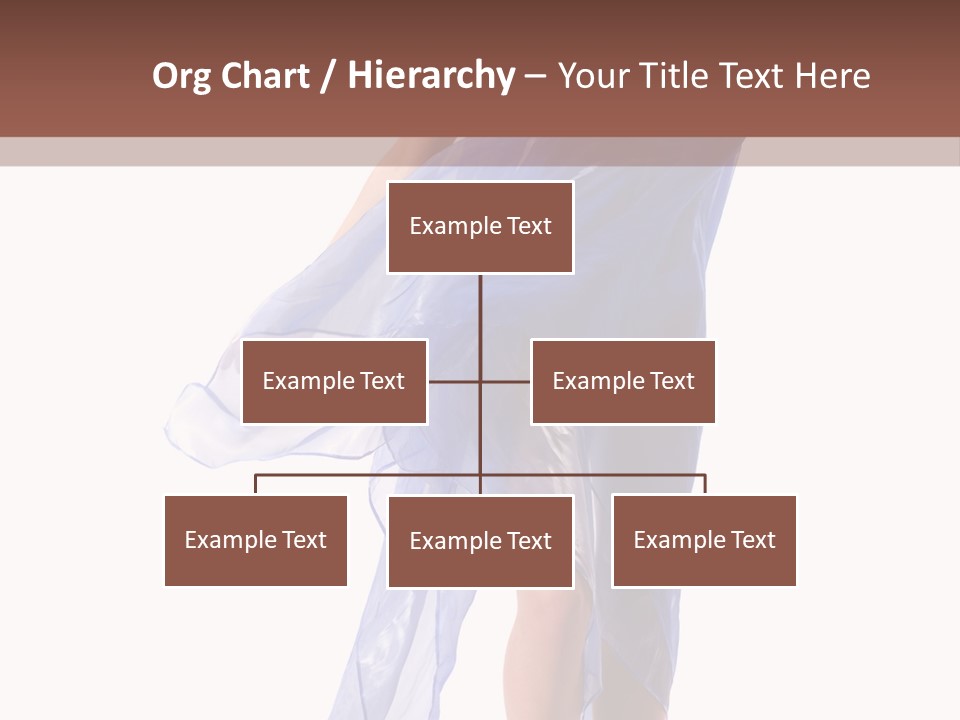 Org Chart / Hierarchy – Your Title Text Here

Example Text

Example Text

Example Text

Example Text

Example Text

Example Text